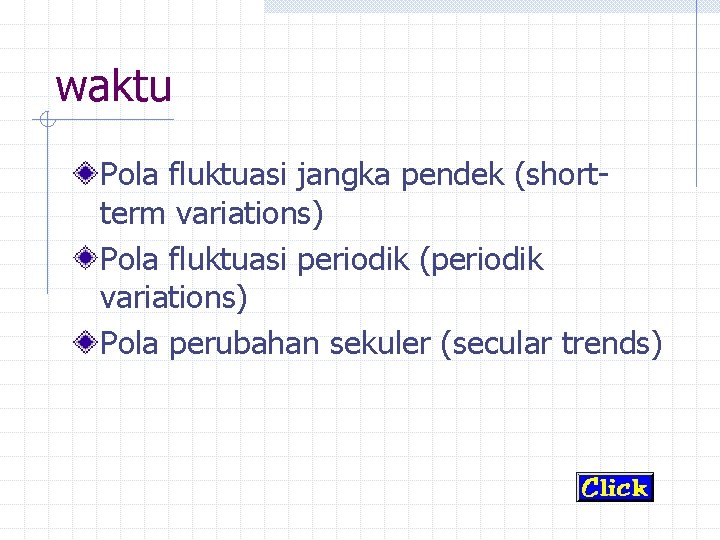 waktu

Pola fluktuasi jangka pendek (short-term variations)

Pola fluktuasi periodik (periodik variations)

Pola perubahan sekuler (secular trends)

Click